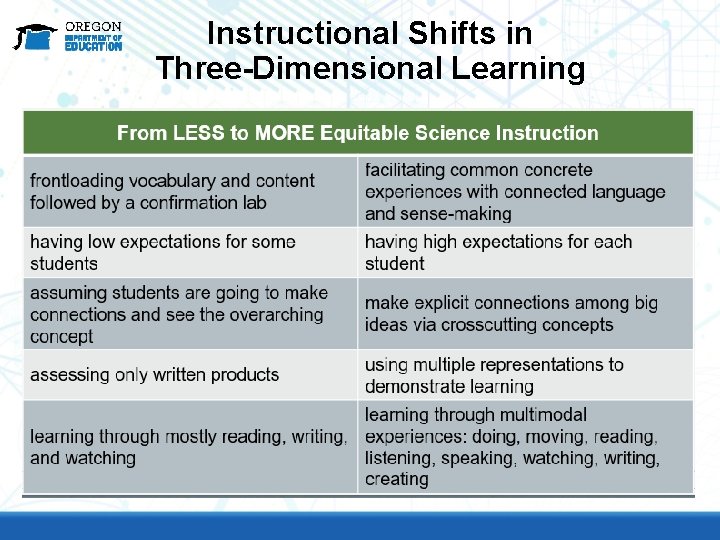 OREGON DEPARTMENT OF EDUCATION

Instructional Shifts in Three-Dimensional Learning

| From LESS to MORE Equitable Science Instruction | |
|---|---|
| frontloading vocabulary and content followed by a confirmation lab | facilitating common concrete experiences with connected language and sense-making |
| having low expectations for some students | having high expectations for each student |
| assuming students are going to make connections and see the overarching concept | make explicit connections among big ideas via crosscutting concepts |
| assessing only written products | using multiple representations to demonstrate learning |
| learning through mostly reading, writing, and watching | learning through multimodal experiences: doing, moving, reading, listening, speaking, watching, writing, creating |